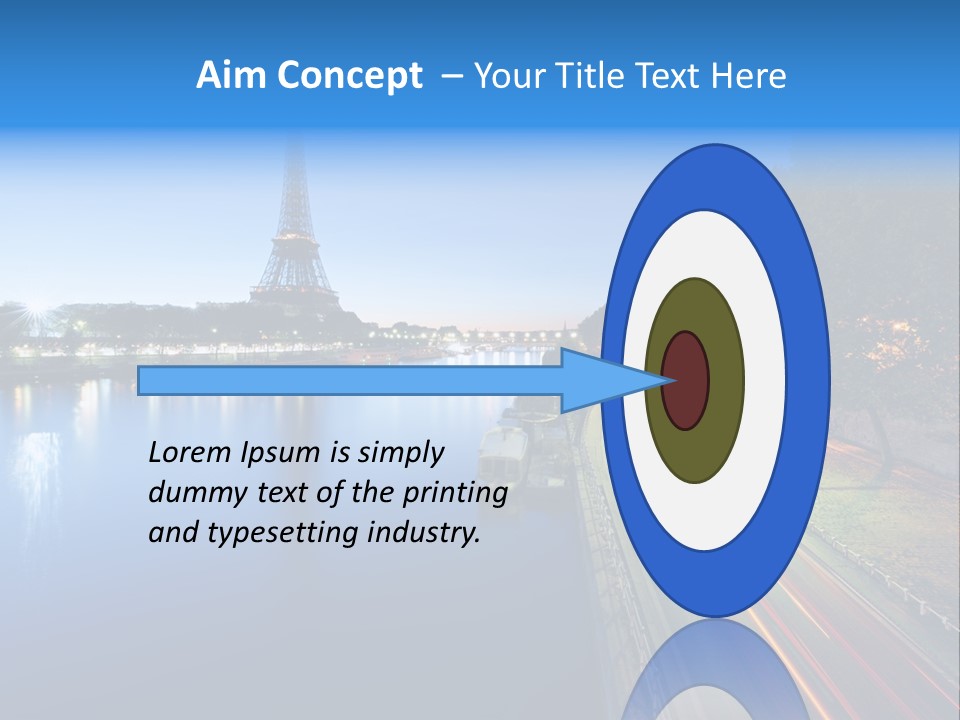 Aim Concept – Your Title Text Here

Lorem Ipsum is simply dummy text of the printing and typesetting industry.